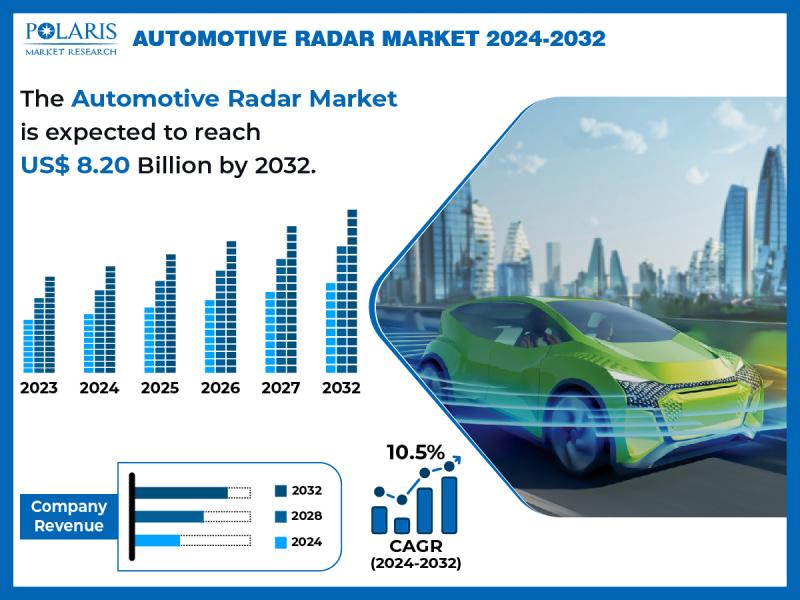 POLARIS
MARKET RESEARCH

AUTOMOTIVE RADAR MARKET 2024-2032

The Automotive Radar Market is expected to reach US$ 8.20 Billion by 2032.

2023 2024 2025 2026 2027 2032

Company Revenue

2032
2028
2024

10.5%

CAGR
(2024-2032)